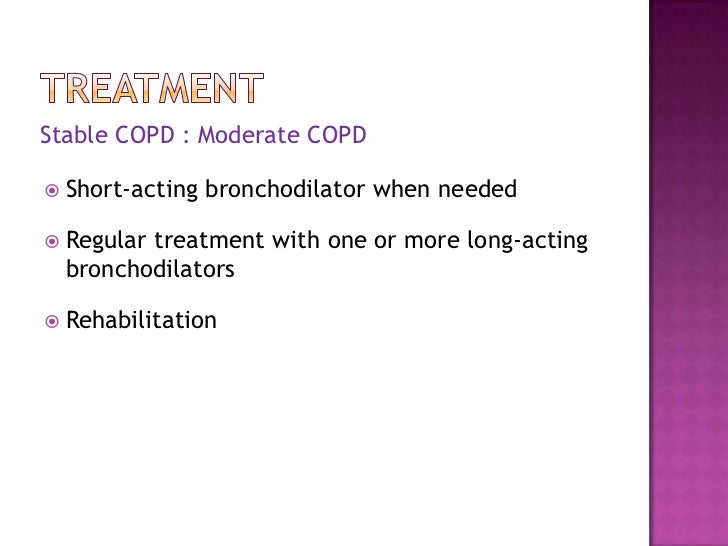 TREATMENT

Stable COPD : Moderate COPD

Short-acting bronchodilator when needed

Regular treatment with one or more long-acting bronchodilators

Rehabilitation